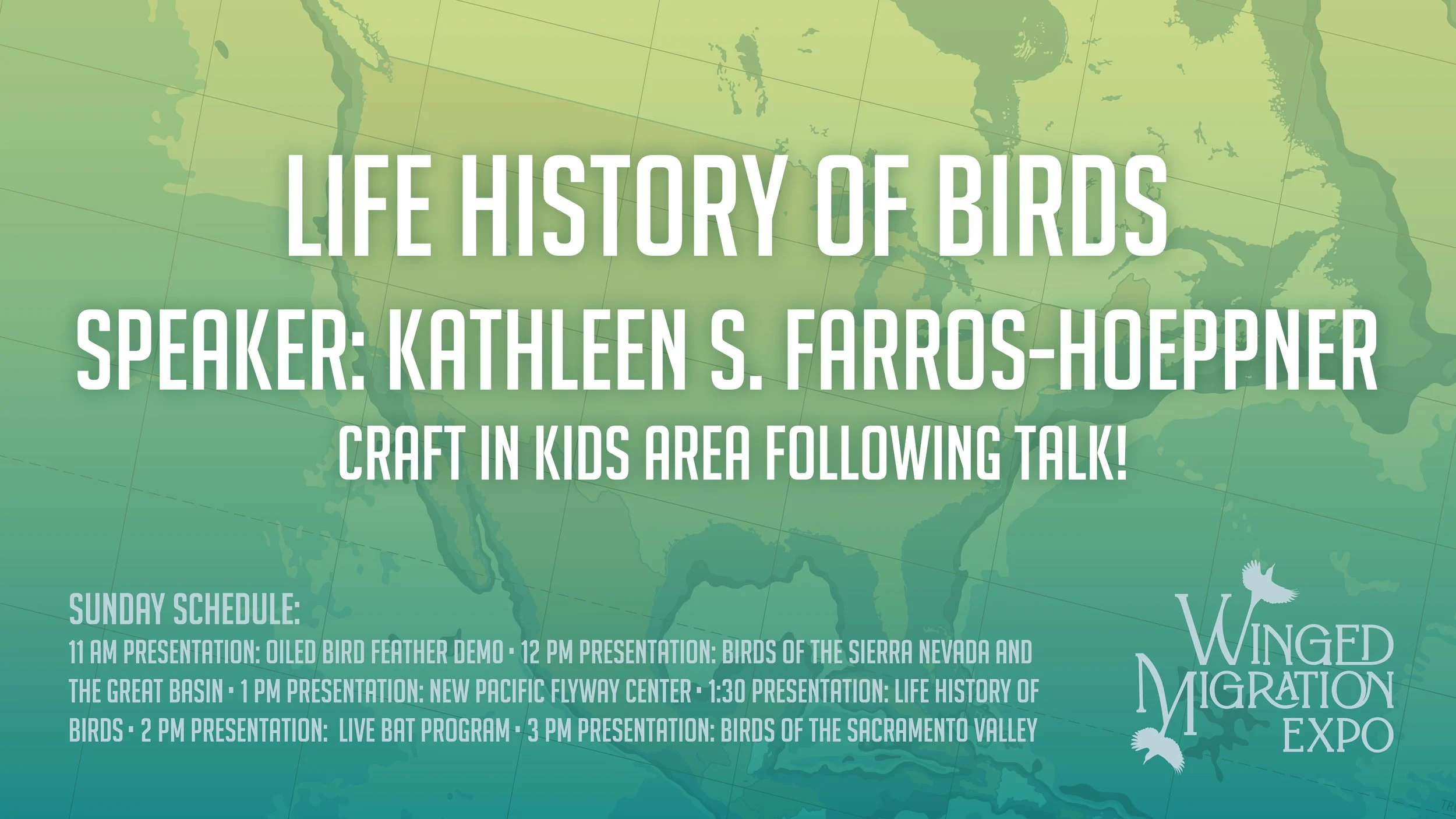 LIFE HISTORY OF BIRDS

SPEAKER: KATHLEEN S. FARROS-HOEPPNER

CRAFT IN KIDS AREA FOLLOWING TALK!

SUNDAY SCHEDULE:

11 AM PRESENTATION: OILED BIRD FEATHER DEMO • 12 PM PRESENTATION: BIRDS OF THE SIERRA NEVADA AND THE GREAT BASIN • 1 PM PRESENTATION: NEW PACIFIC FLYWAY CENTER • 1:30 PRESENTATION: LIFE HISTORY OF BIRDS • 2 PM PRESENTATION: LIVE BAT PROGRAM • 3 PM PRESENTATION: BIRDS OF THE SACRAMENTO VALLEY

WINGED MIGRATION EXPO